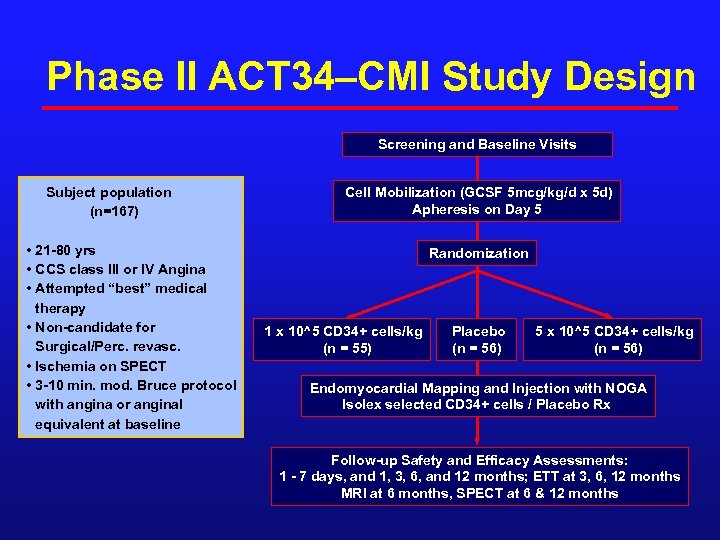 Phase II ACT34–CMI Study Design

Subject population
(n=167)

• 21-80 yrs
• CCS class III or IV Angina
• Attempted "best" medical therapy
• Non-candidate for Surgical/Perc. revasc.
• Ischemia on SPECT
• 3-10 min. mod. Bruce protocol with angina or anginal equivalent at baseline

Screening and Baseline Visits

Cell Mobilization (GCSF 5mcg/kg/d x 5d)
Apheresis on Day 5

Randomization

1 x 10^5 CD34+ cells/kg
(n = 55)

Placebo
(n = 56)

5 x 10^5 CD34+ cells/kg
(n = 56)

Endomyocardial Mapping and Injection with NOGA
Isolex selected CD34+ cells / Placebo Rx

Follow-up Safety and Efficacy Assessments:
1 - 7 days, and 1, 3, 6, and 12 months; ETT at 3, 6, 12 months
MRI at 6 months, SPECT at 6 & 12 months